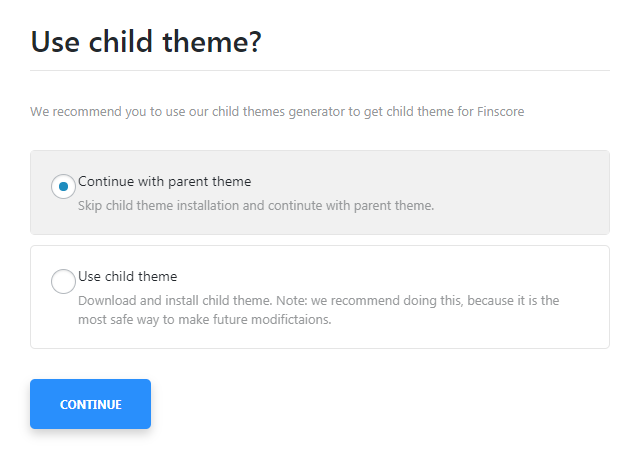 Use child theme?

We recommend you to use our child themes generator to get child theme for Finscore

Continue with parent theme
Skip child theme installation and continute with parent theme.

Use child theme
Download and install child theme. Note: we recommend doing this, because it is the most safe way to make future modifictaions.

CONTINUE